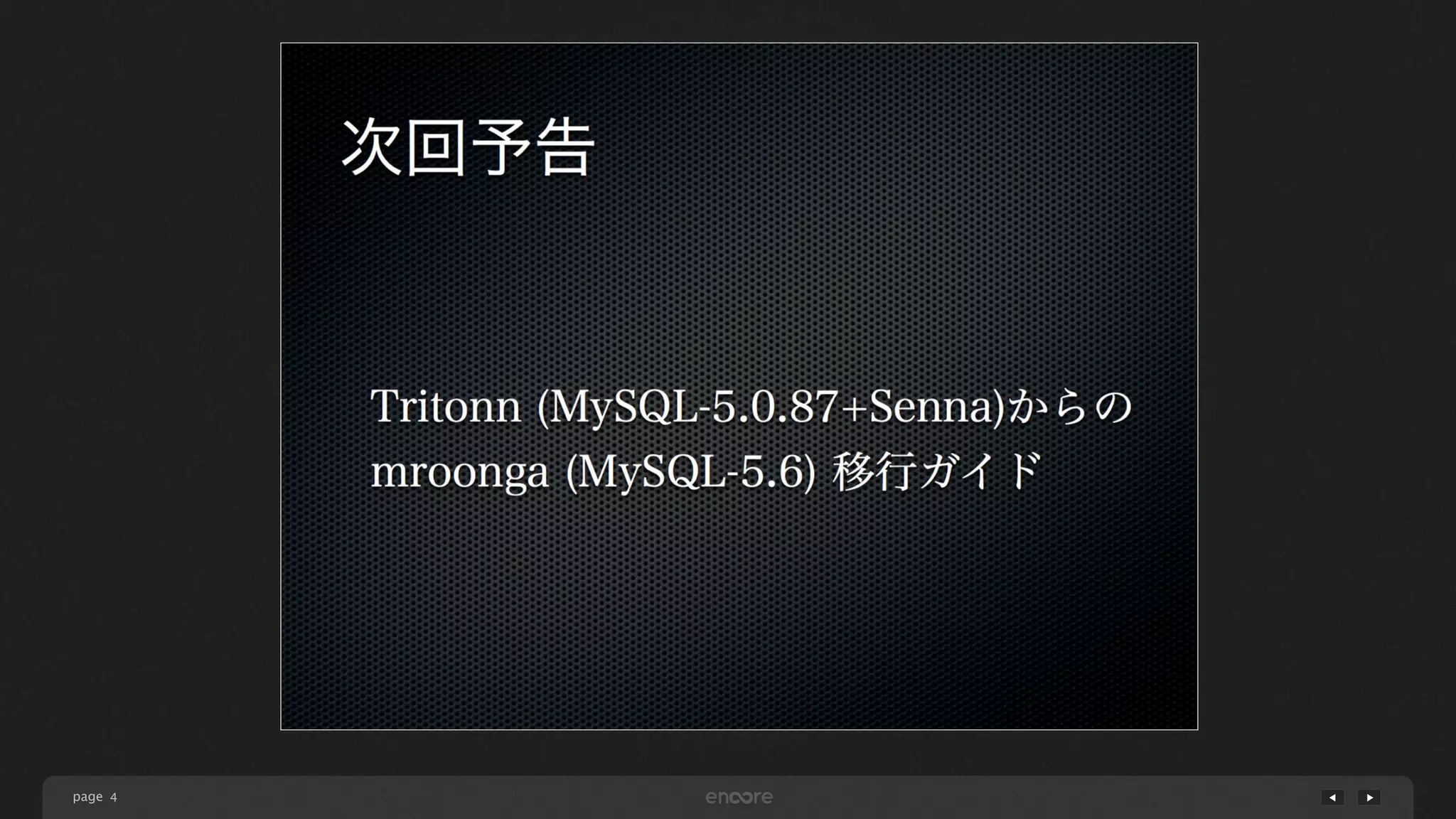 次回予告

Tritonn (MySQL-5.0.87+Senna)からの mroonga (MySQL-5.6) 移行ガイド

page 4

encore